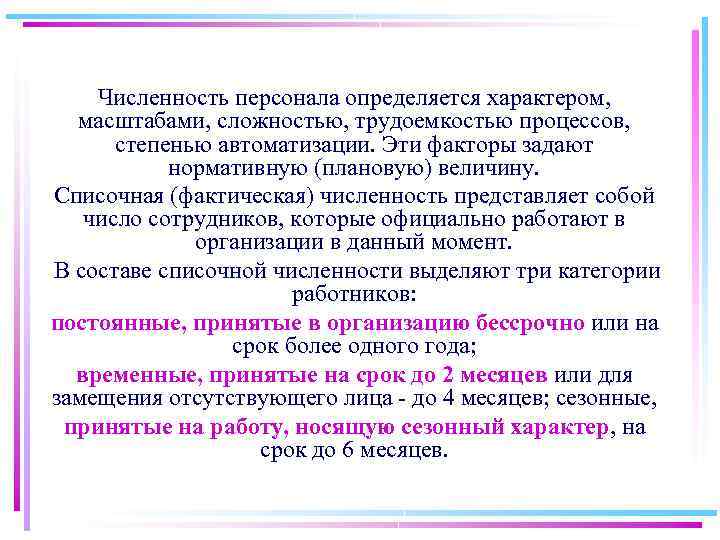 Численность персонала определяется характером, масштабами, сложностью, трудоемкостью процессов, степенью автоматизации. Эти факторы задают нормативную (плановую) величину.

Списочная (фактическая) численность представляет собой число сотрудников, которые официально работают в организации в данный момент.

В составе списочной численности выделяют три категории работников:

постоянные, принятые в организацию бессрочно или на срок более одного года;

временные, принятые на срок до 2 месяцев или для замещения отсутствующего лица - до 4 месяцев; сезонные,

принятые на работу, носящую сезонный характер, на срок до 6 месяцев.